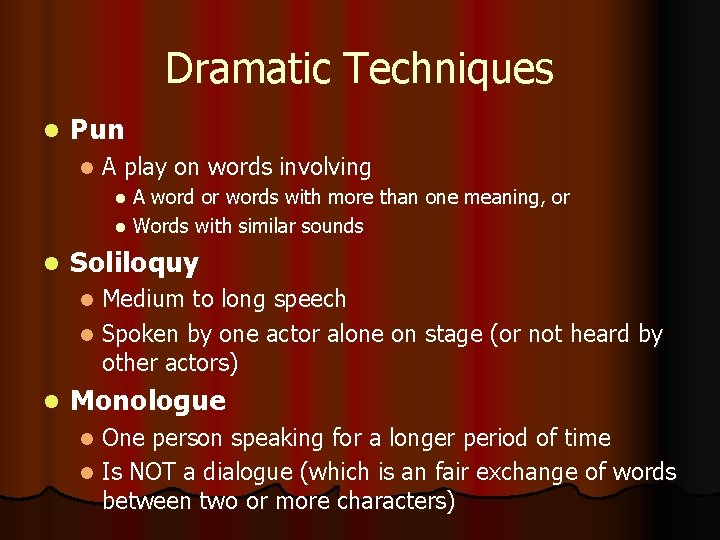 Dramatic Techniques

- Pun
  - A play on words involving
    - A word or words with more than one meaning, or
    - Words with similar sounds
- Soliloquy
  - Medium to long speech
  - Spoken by one actor alone on stage (or not heard by other actors)
- Monologue
  - One person speaking for a longer period of time
  - Is NOT a dialogue (which is an fair exchange of words between two or more characters)